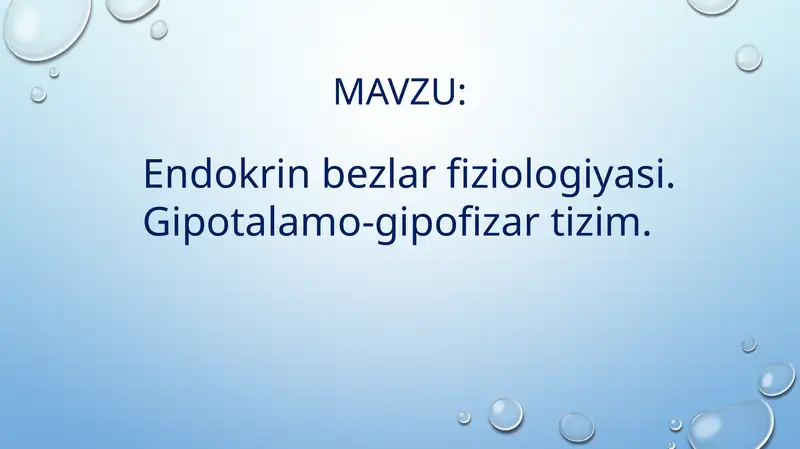 MAVZU:

Endokrin bezlar fiziologiyasi. Gipotalamo-gipofizar tizim.